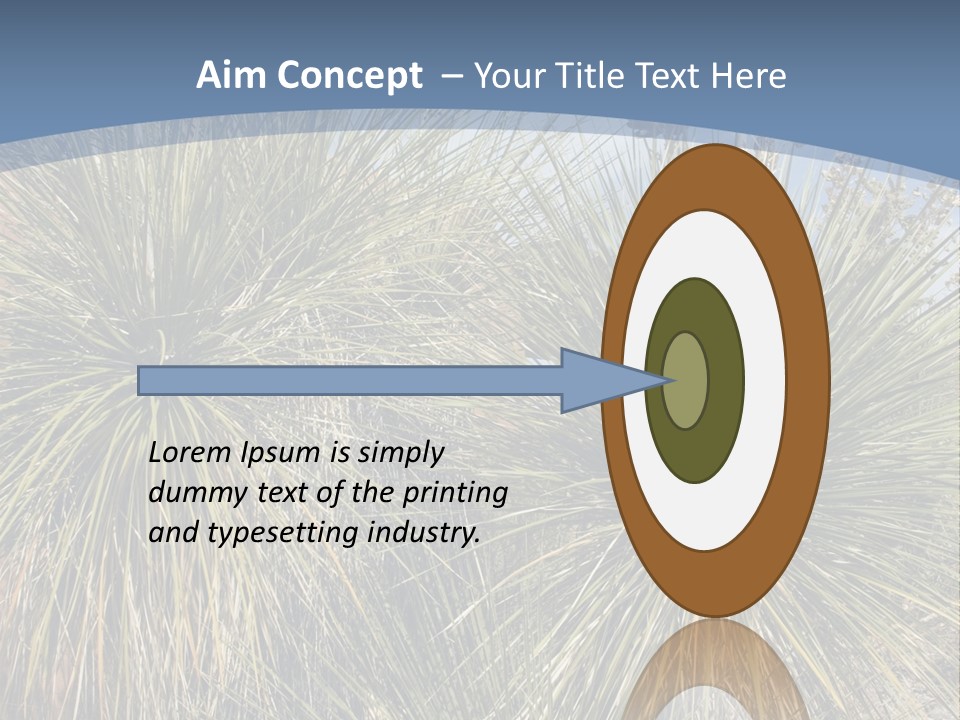 Aim Concept – Your Title Text Here

Lorem Ipsum is simply dummy text of the printing and typesetting industry.